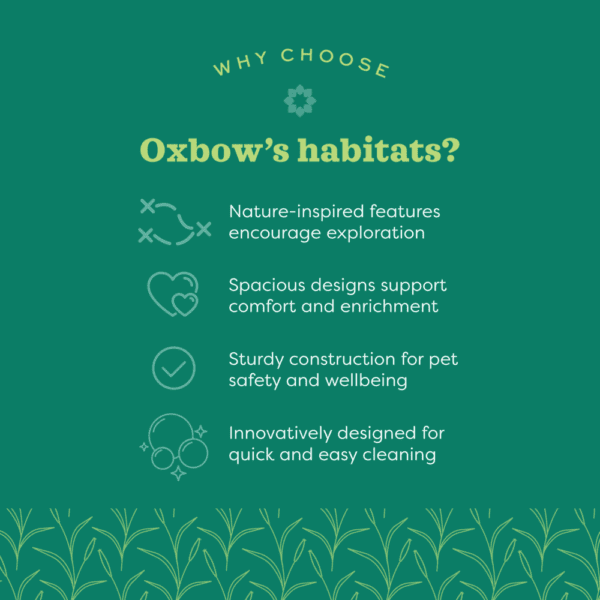 WHY CHOOSE

Oxbow's habitats?

Nature-inspired features encourage exploration

Spacious designs support comfort and enrichment

Sturdy construction for pet safety and wellbeing

Innovatively designed for quick and easy cleaning